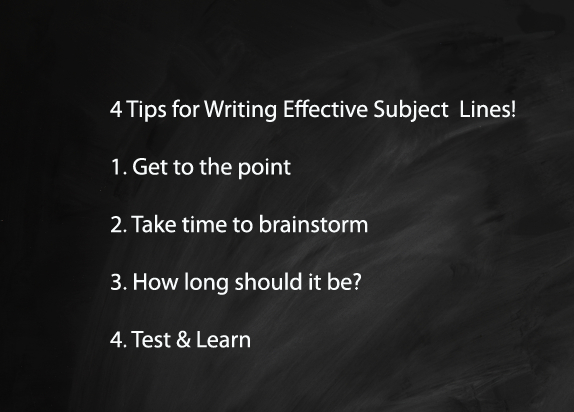 4 Tips for Writing Effective Subject Lines!

1. Get to the point

2. Take time to brainstorm

3. How long should it be?

4. Test & Learn